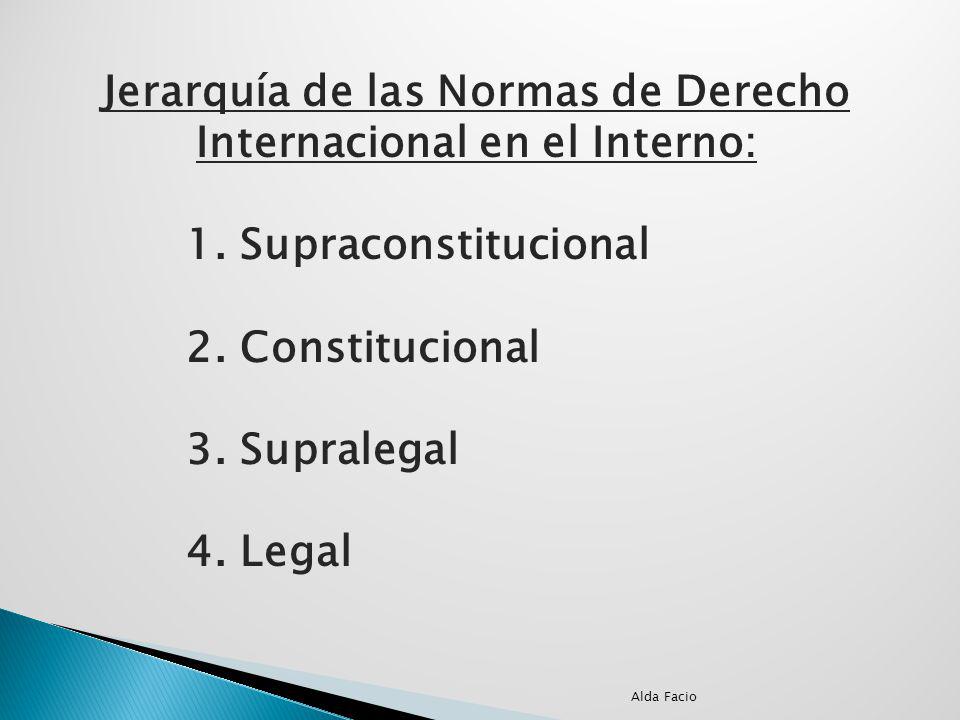 Jerarquía de las Normas de Derecho Internacional en el Interno:

1. Supraconstitucional

2. Constitucional

3. Supralegal

4. Legal

Alda Facio